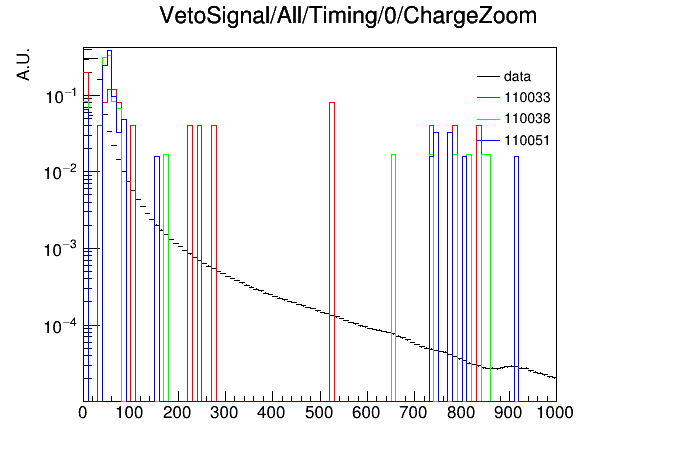 VetoSignal/All/Timing/0/ChargeZoom

A.U.

data
110033
110038
110051

$10^{-1}$
$10^{-2}$
$10^{-3}$
$10^{-4}$

0 100 200 300 400 500 600 700 800 900 1000